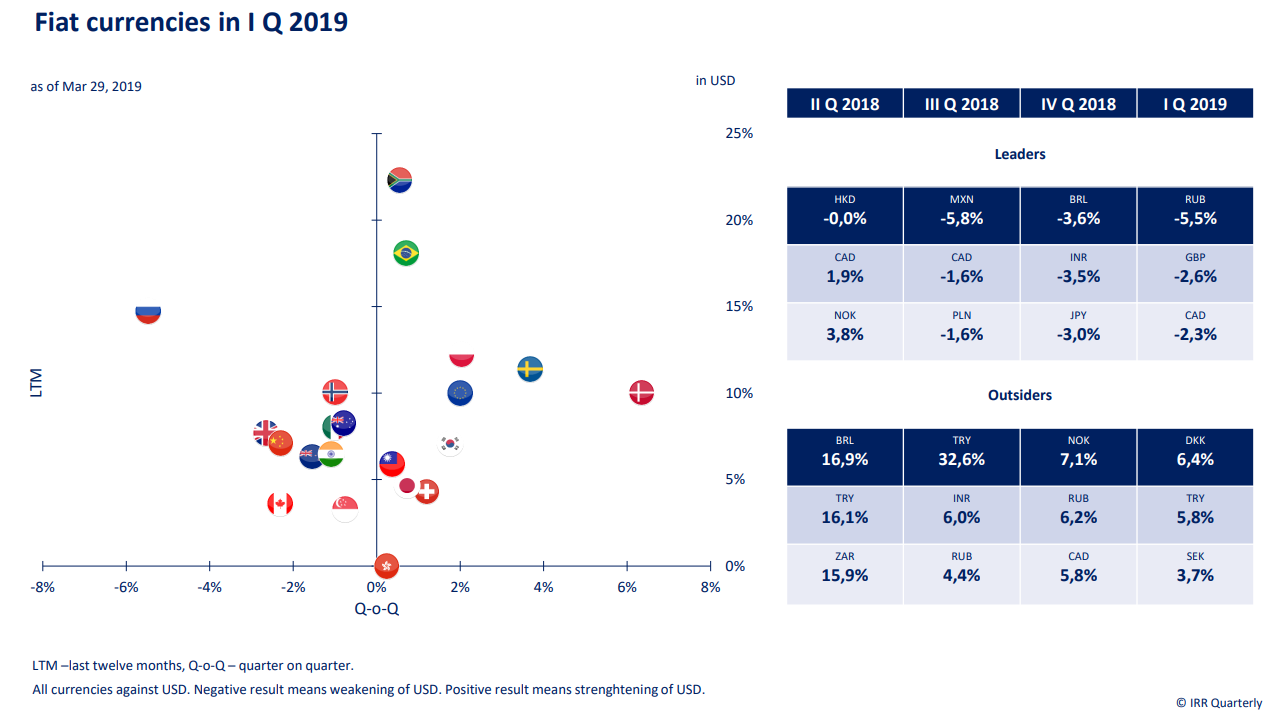 Fiat currencies in I Q 2019

as of Mar 29, 2019

in USD

25%
20%
15%
10%
5%
0%

LTM

-8%
-6%
-4%
-2%
0%
2%
4%
6%
8%

Q-o-Q

| II Q 2018 | III Q 2018 | IV Q 2018 | I Q 2019 |
|---|---|---|---|

Leaders

| HKD -0,0% | MXN -5,8% | BRL -3,6% | RUB -5,5% |
|---|---|---|---|
| CAD 1,9% | CAD -1,6% | INR -3,5% | GBP -2,6% |
| NOK 3,8% | PLN -1,6% | JPY -3,0% | CAD -2,3% |

Outsiders

| BRL 16,9% | TRY 32,6% | NOK 7,1% | DKK 6,4% |
|---|---|---|---|
| TRY 16,1% | INR 6,0% | RUB 6,2% | TRY 5,8% |
| ZAR 15,9% | RUB 4,4% | CAD 5,8% | SEK 3,7% |

LTM –last twelve months, Q-o-Q – quarter on quarter.

All currencies against USD. Negative result means weakening of USD. Positive result means strenghtening of USD.

© IRR Quarterly